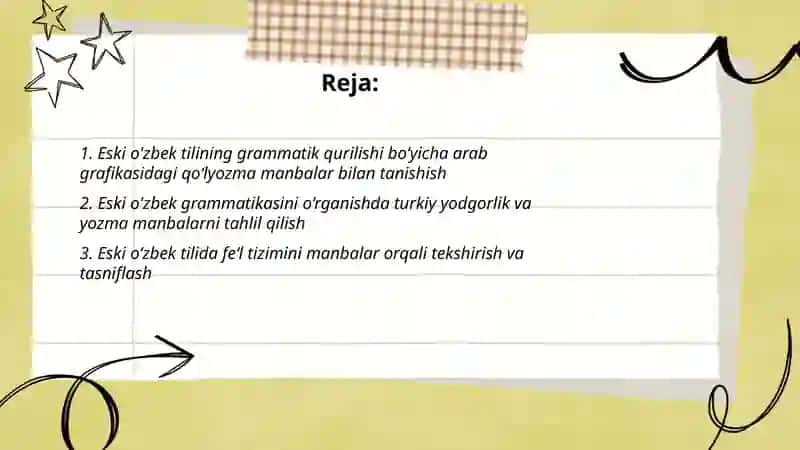 Reja:

1. Eski o'zbek tilining grammatik qurilishi bo'yicha arab grafikasidagi qo'lyozma manbalar bilan tanishish

2. Eski o'zbek grammatikasini o'rganishda turkiy yodgorlik va yozma manbalarni tahlil qilish

3. Eski o'zbek tilida fe'l tizimini manbalar orqali tekshirish va tasniflash